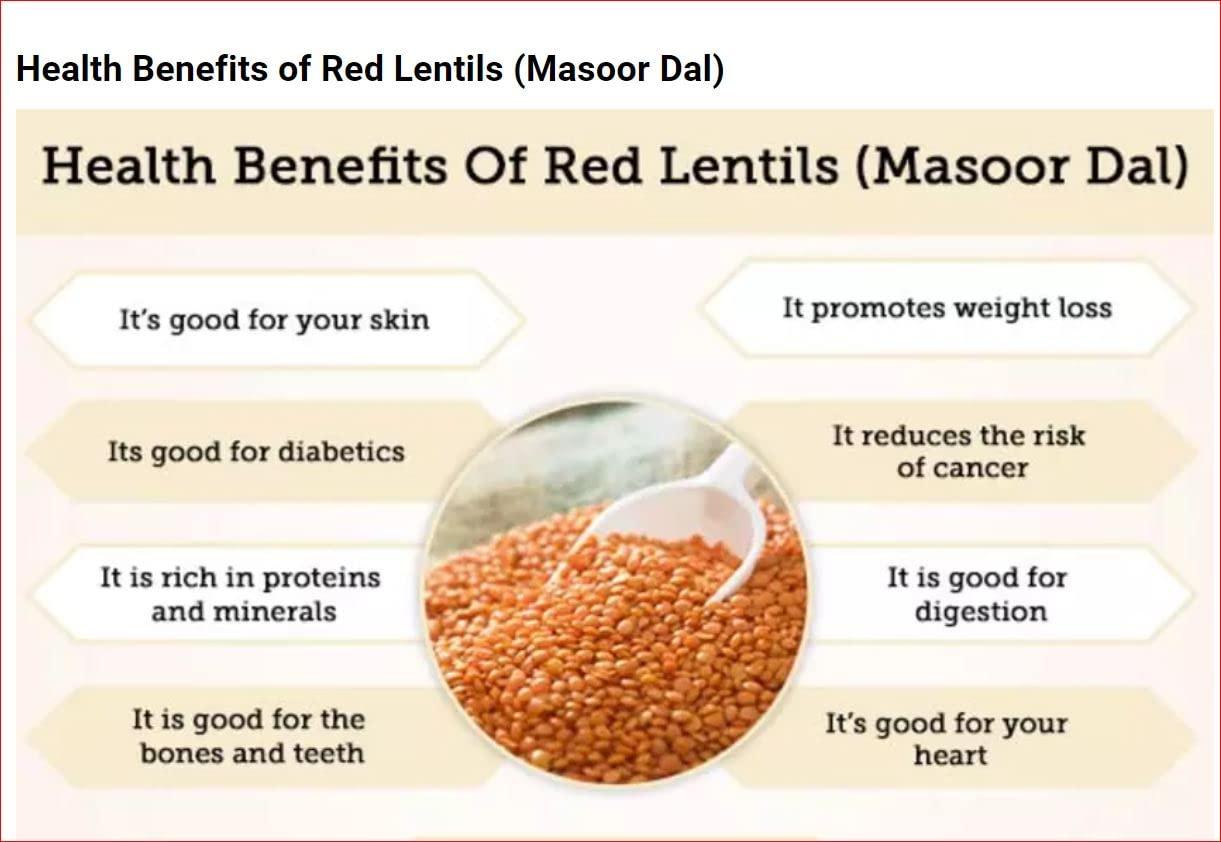 Health Benefits of Red Lentils (Masoor Dal)

Health Benefits Of Red Lentils (Masoor Dal)

It's good for your skin

Its good for diabetics

It is rich in proteins and minerals

It is good for the bones and teeth

It promotes weight loss

It reduces the risk of cancer

It is good for digestion

It's good for your heart